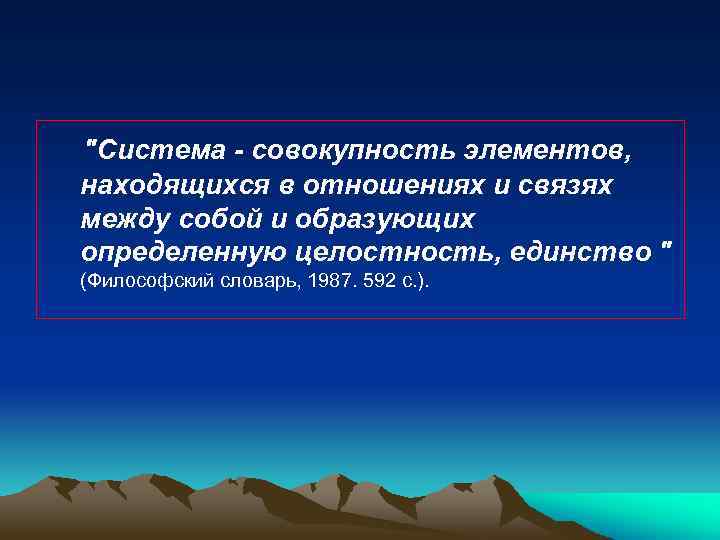 "Система - совокупность элементов, находящихся в отношениях и связях между собой и образующих определенную целостность, единство " (Философский словарь, 1987. 592 с.).